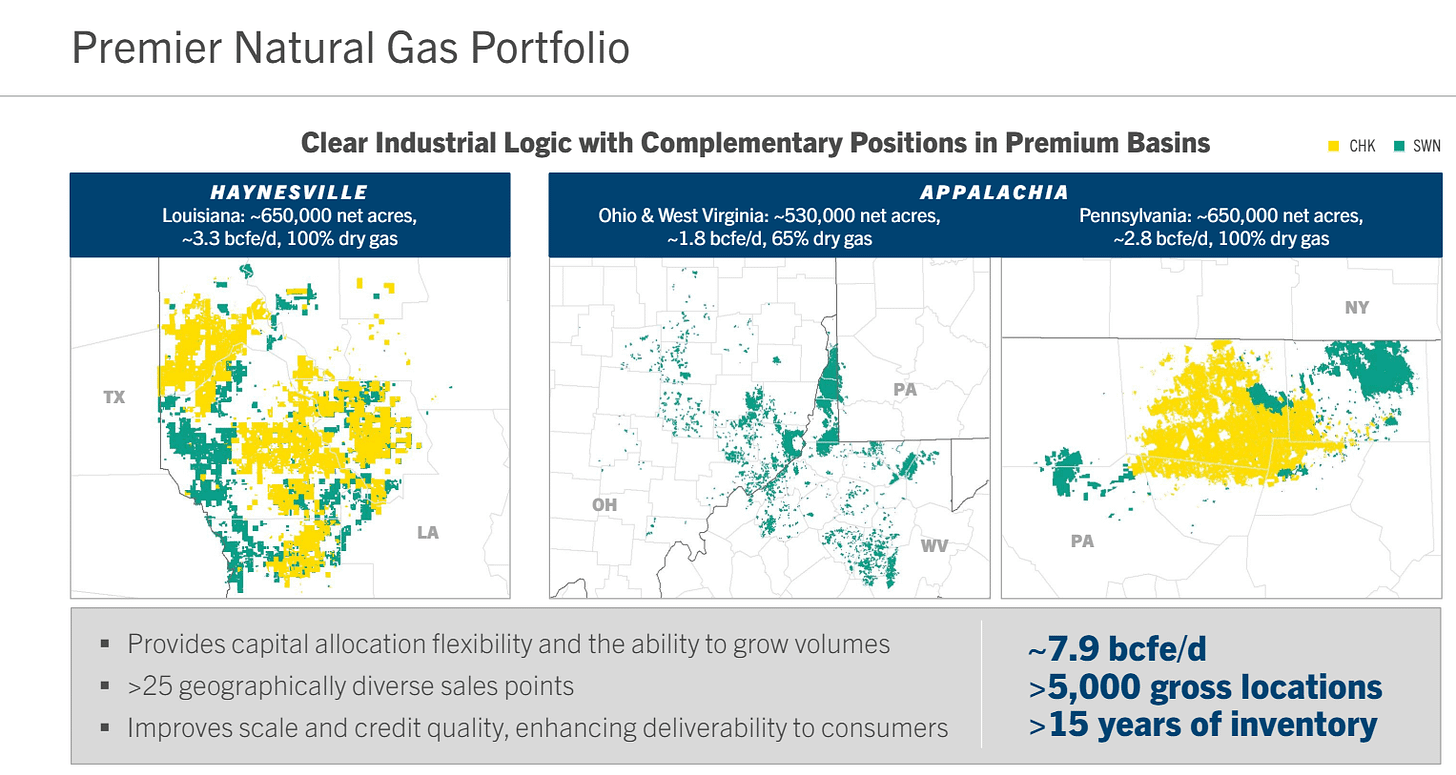 Premier Natural Gas Portfolio

Clear Industrial Logic with Complementary Positions in Premium Basins

CHK SWN

HAYNESVILLE
Louisiana: ~650,000 net acres, ~3.3 bcfe/d, 100% dry gas

TX

LA

APPALACHIA
Ohio & West Virginia: ~530,000 net acres, ~1.8 bcfe/d, 65% dry gas

PA

OH

WV

Pennsylvania: ~650,000 net acres, ~2.8 bcfe/d, 100% dry gas

NY

PA

▪ Provides capital allocation flexibility and the ability to grow volumes
▪ >25 geographically diverse sales points
▪ Improves scale and credit quality, enhancing deliverability to consumers

~7.9 bcfe/d
>5,000 gross locations
>15 years of inventory